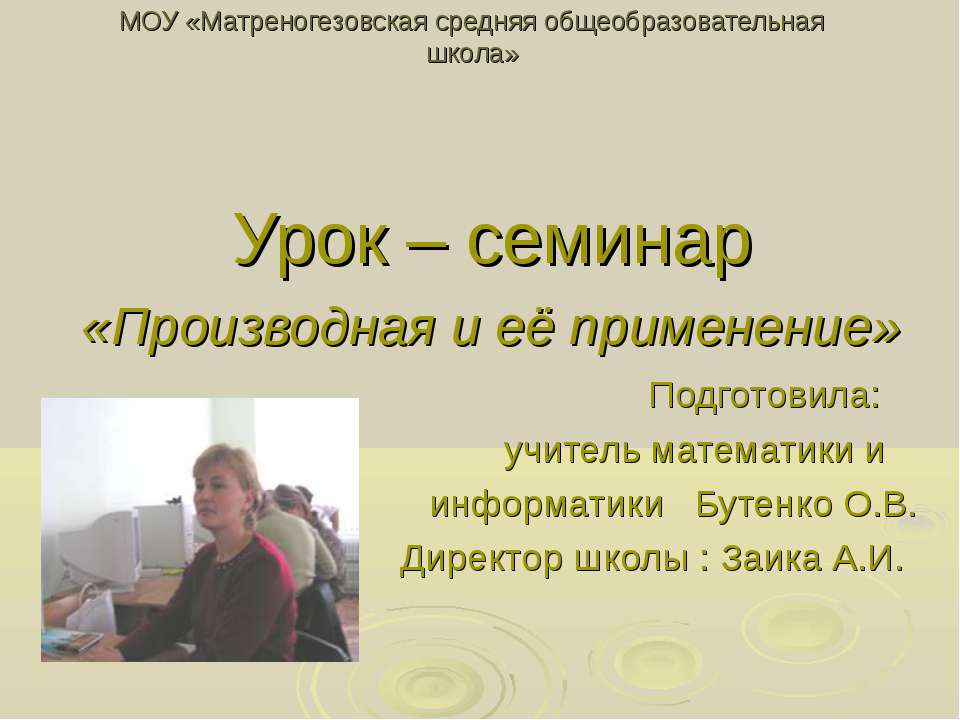 МОУ «Матреногезовская средняя общеобразовательная школа»

Урок – семинар

«Производная и её применение»

Подготовила:
учитель математики и информатики Бутенко О.В.
Директор школы : Заика А.И.